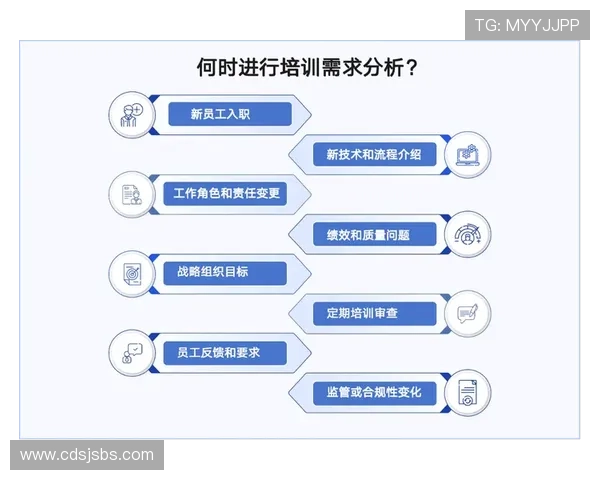 TG: MYYJJPP

何时进行培训需求分析？

新员工入职

新技术和流程介绍

工作角色和责任变更

绩效和质量问题

战略组织目标

定期培训审查

员工反馈和要求

监管或合规性变化

www.cdsjsbs.com